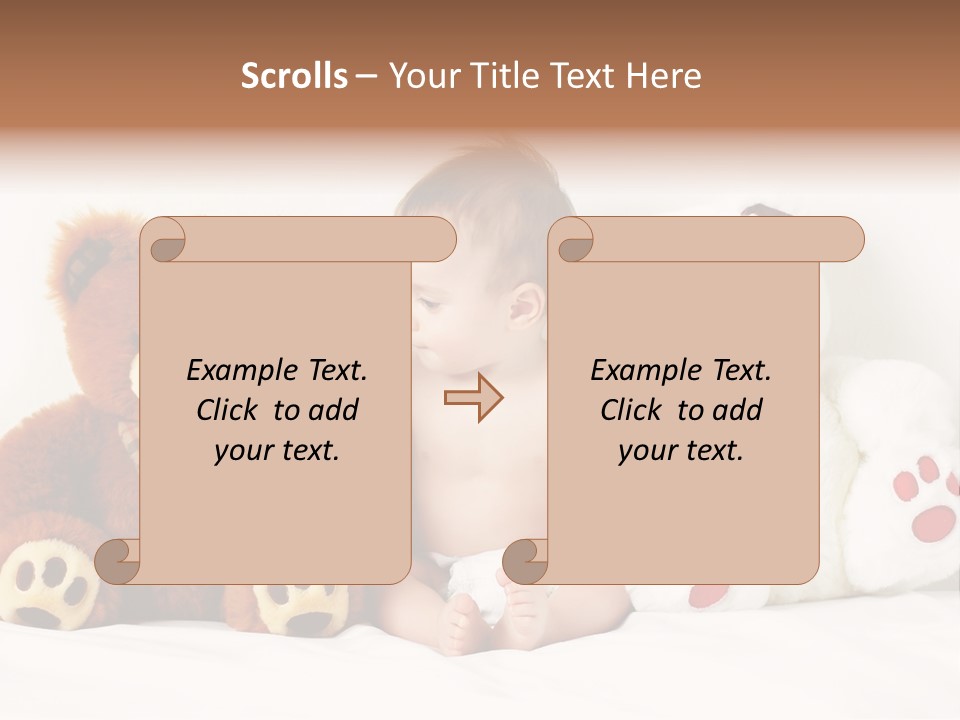 Scrolls – Your Title Text Here

Example Text. Click to add your text.

Example Text. Click to add your text.